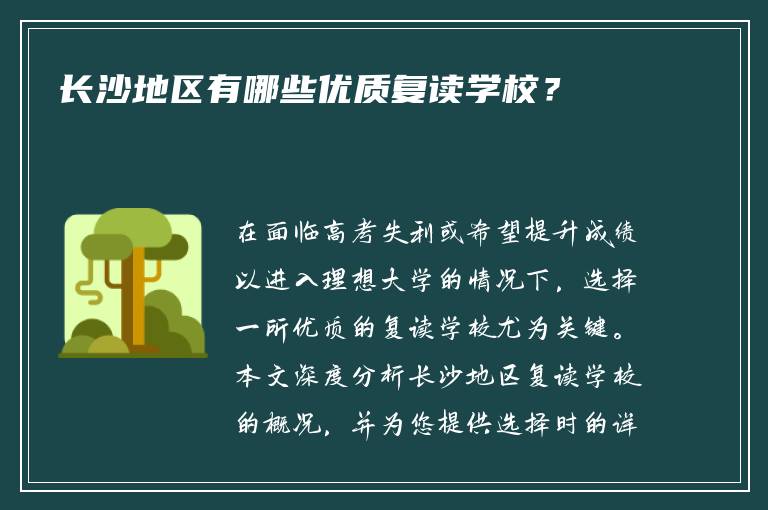 长沙地区有哪些优质复读学校？

在面临高考失利或希望提升成绩以进入理想大学的情况下，选择一所优质的复读学校尤为关键。本文深度分析长沙地区复读学校的概况，并为您提供选择时的详